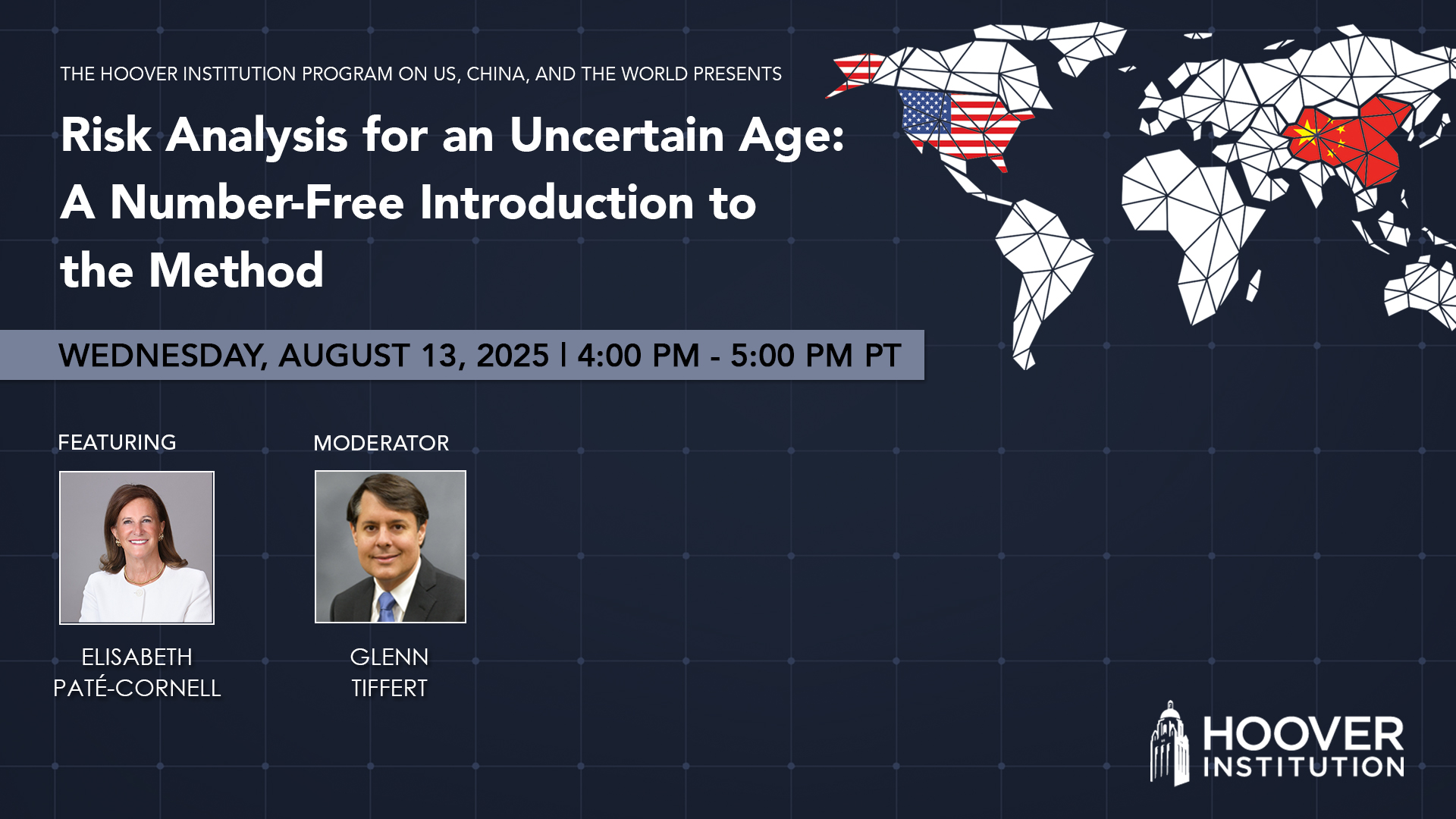 THE HOOVER INSTITUTION PROGRAM ON US, CHINA, AND THE WORLD PRESENTS

Risk Analysis for an Uncertain Age: A Number-Free Introduction to the Method

WEDNESDAY, AUGUST 13, 2025 | 4:00 PM - 5:00 PM PT

FEATURING

ELISABETH PATÉ-CORNELL

MODERATOR

GLENN TIFFERT

HOOVER INSTITUTION